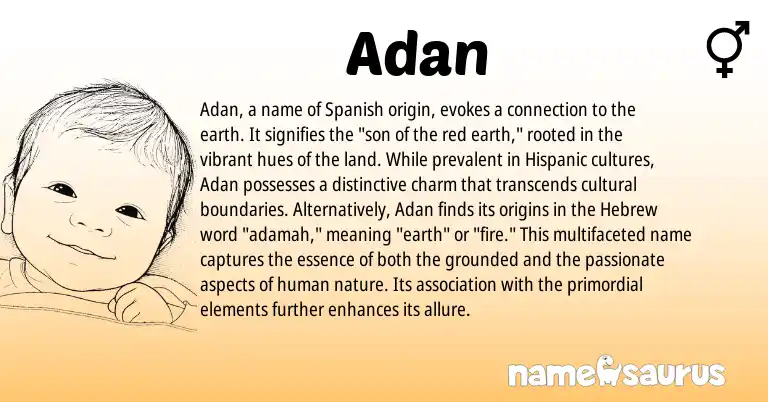 Adan

⚥

Adan, a name of Spanish origin, evokes a connection to the earth. It signifies the "son of the red earth," rooted in the vibrant hues of the land. While prevalent in Hispanic cultures, Adan possesses a distinctive charm that transcends cultural boundaries. Alternatively, Adan finds its origins in the Hebrew word "adamah," meaning "earth" or "fire." This multifaceted name captures the essence of both the grounded and the passionate aspects of human nature. Its association with the primordial elements further enhances its allure.

namesaurus